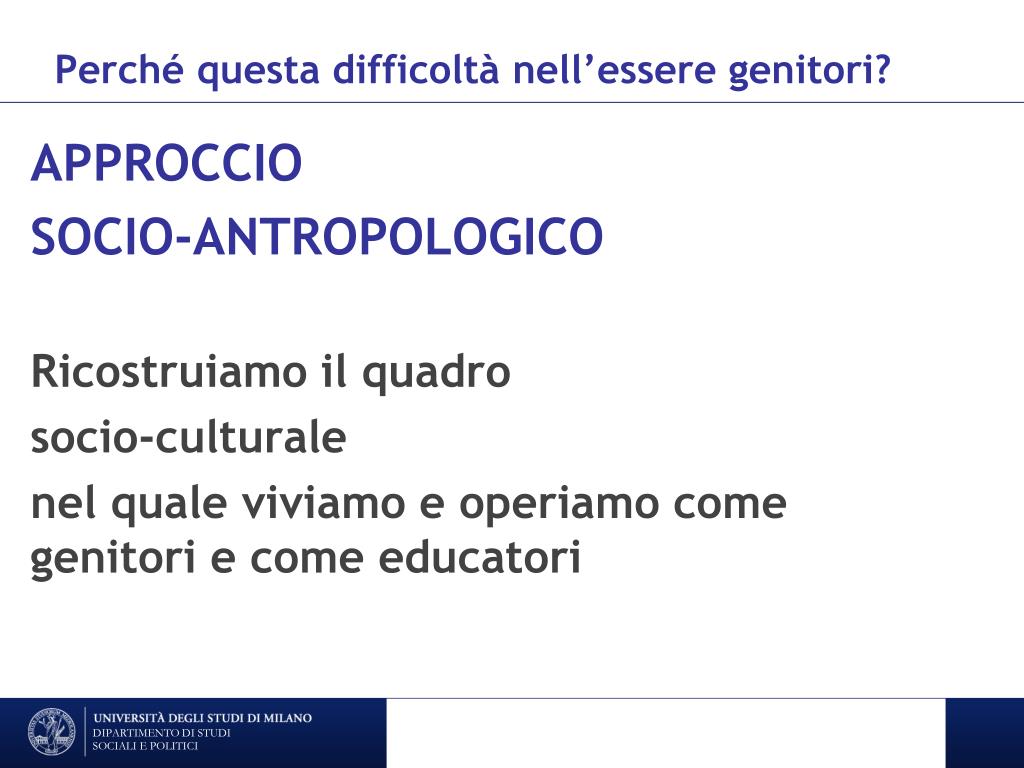 Perché questa difficoltà nell'essere genitori?

APPROCCIO
SOCIO-ANTROPOLOGICO

Ricostruiamo il quadro
socio-culturale
nel quale viviamo e operiamo come genitori e come educatori

UNIVERSITÀ DEGLI STUDI DI MILANO
DIPARTIMENTO DI STUDI
SOCIALI E POLITICI